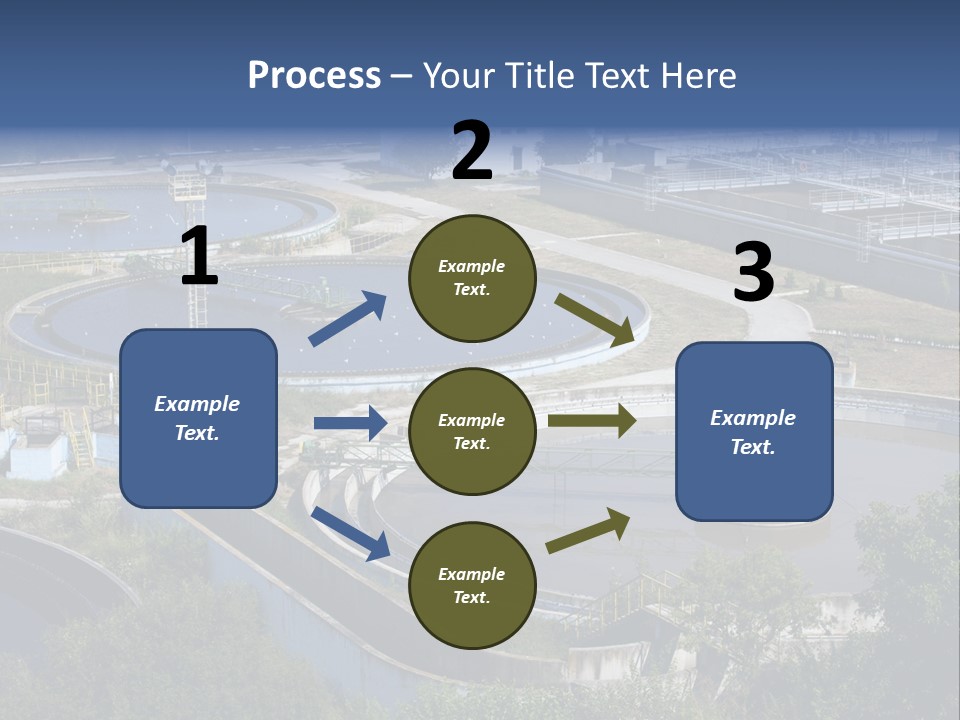 Process – Your Title Text Here

1

Example Text.

2

Example Text.

Example Text.

Example Text.

3

Example Text.